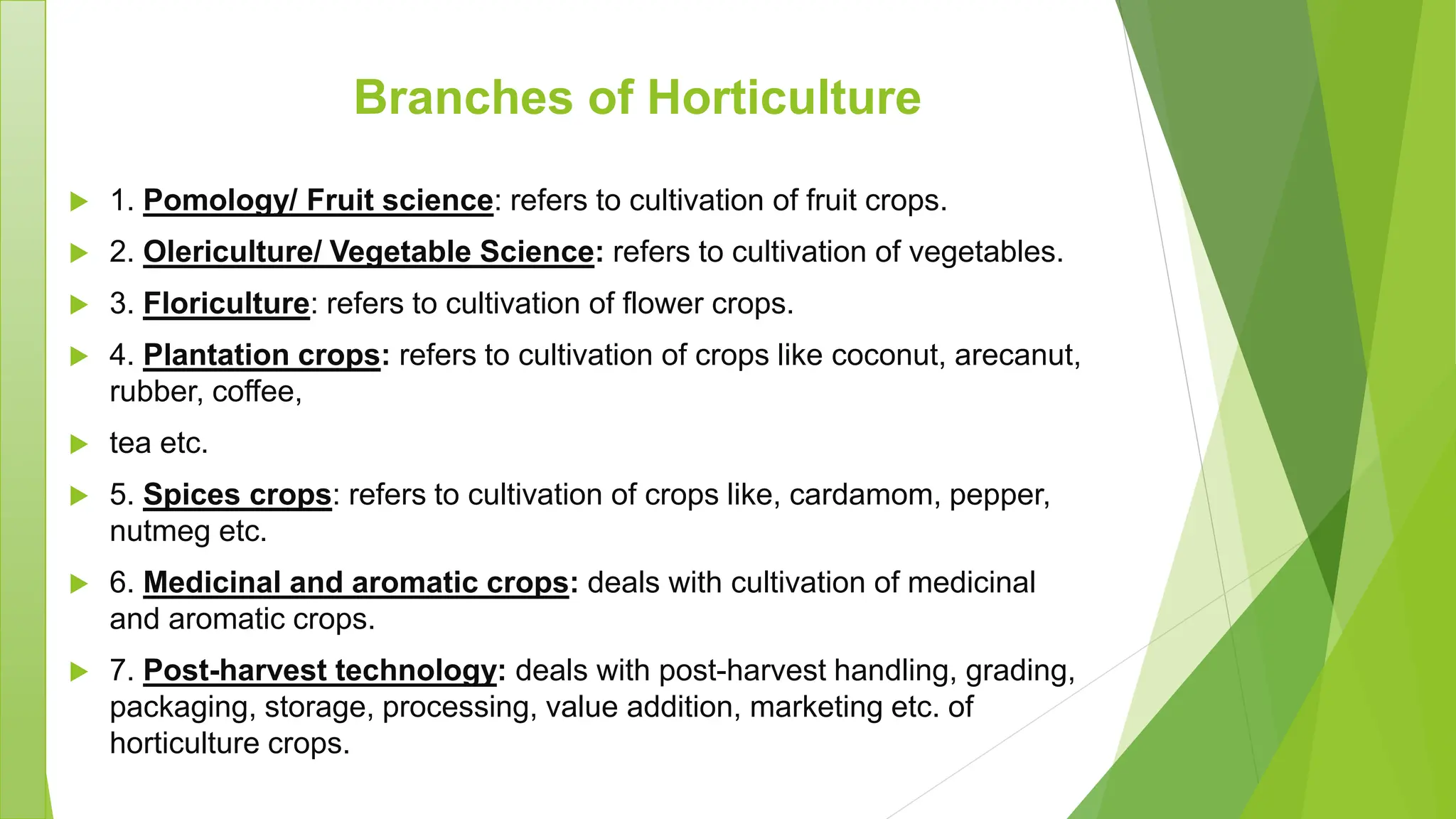 Branches of Horticulture

1. Pomology/ Fruit science: refers to cultivation of fruit crops.

2. Olericulture/ Vegetable Science: refers to cultivation of vegetables.

3. Floriculture: refers to cultivation of flower crops.

4. Plantation crops: refers to cultivation of crops like coconut, arecanut, rubber, coffee,

tea etc.

5. Spices crops: refers to cultivation of crops like, cardamom, pepper, nutmeg etc.

6. Medicinal and aromatic crops: deals with cultivation of medicinal and aromatic crops.

7. Post-harvest technology: deals with post-harvest handling, grading, packaging, storage, processing, value addition, marketing etc. of horticulture crops.